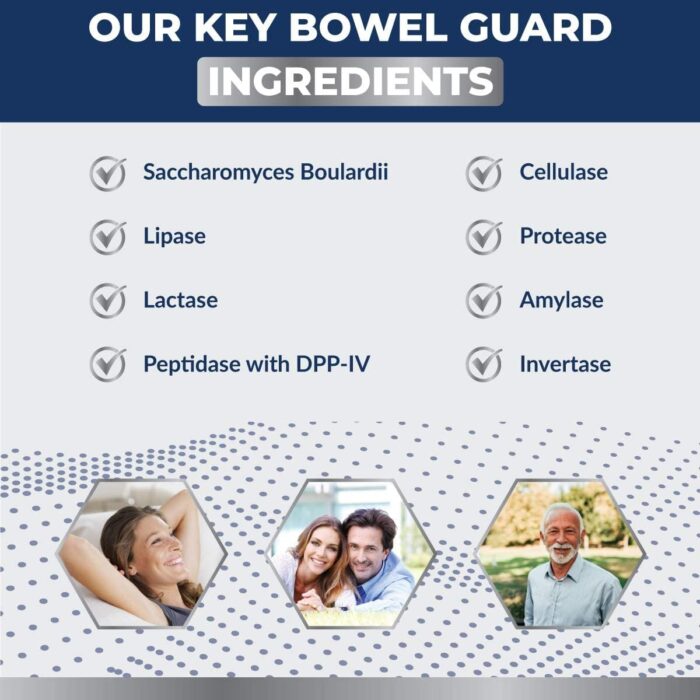 OUR KEY BOWEL GUARD
INGREDIENTS

Saccharomyces Boulardii

Lipase

Lactase

Peptidase with DPP-IV

Cellulase

Protease

Amylase

Invertase